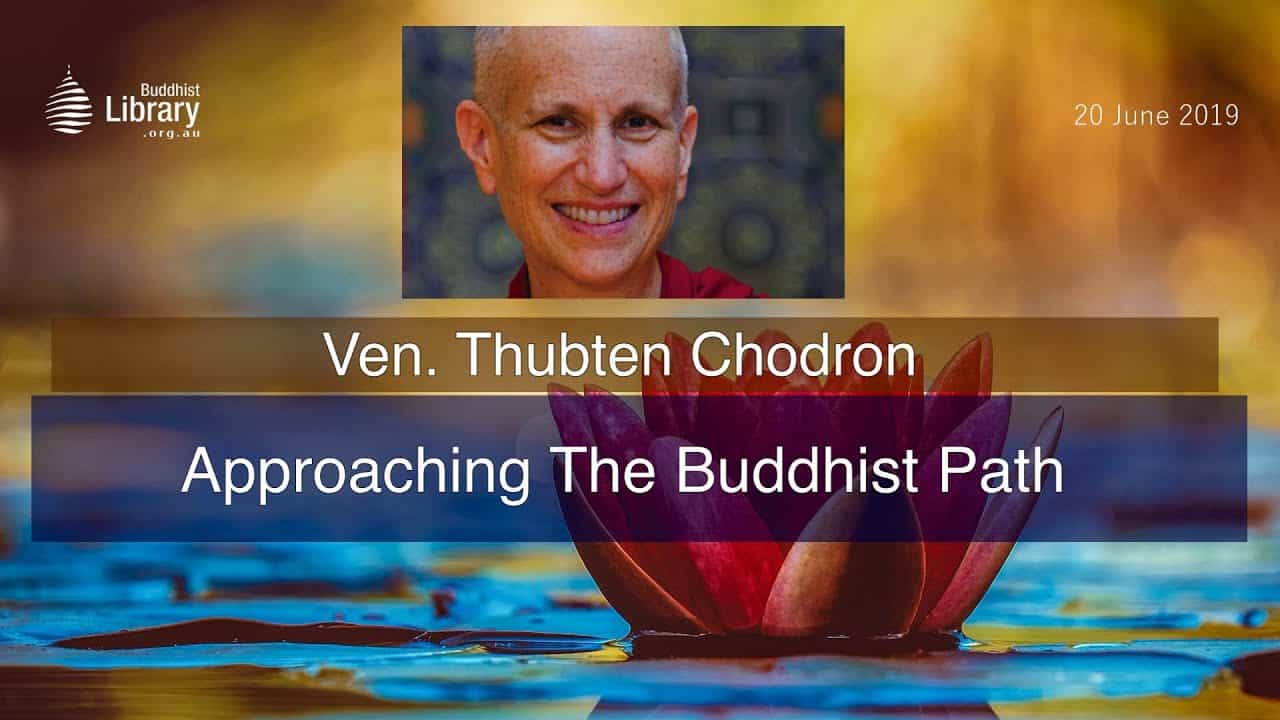 Buddhist Library .org.au

20 June 2019

Ven. Thubten Chodron

Approaching The Buddhist Path